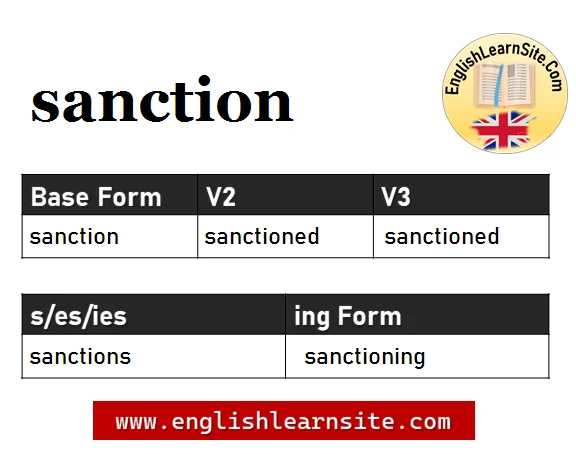 sanction

EnglishLearnSite.Com

| Base Form | V2 | V3 |
|---|---|---|
| sanction | sanctioned | sanctioned |

| s/es/ies | ing Form |
|---|---|
| sanctions | sanctioning |

www.englishlearnsite.com